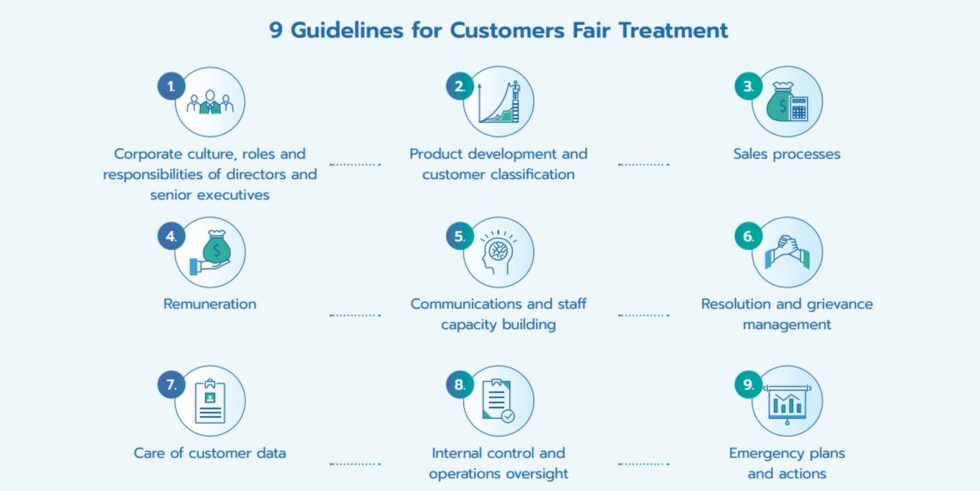 9 Guidelines for Customers Fair Treatment

1.
Corporate culture, roles and responsibilities of directors and senior executives

2.
Product development and customer classification

3.
Sales processes

4.
Remuneration

5.
Communications and staff capacity building

6.
Resolution and grievance management

7.
Care of customer data

8.
Internal control and operations oversight

9.
Emergency plans and actions